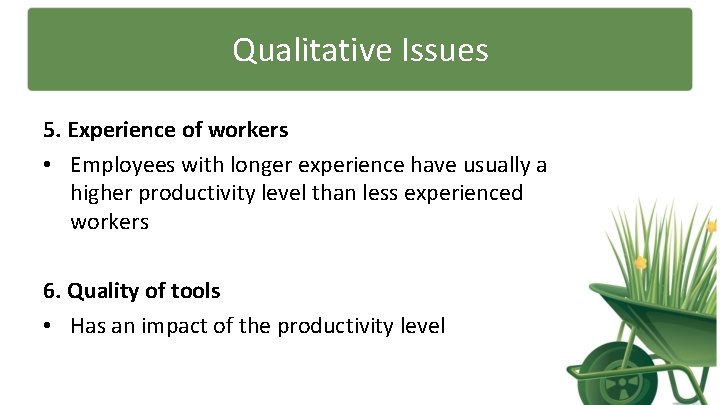 Qualitative Issues

5. Experience of workers

• Employees with longer experience have usually a higher productivity level than less experienced workers

6. Quality of tools

• Has an impact of the productivity level